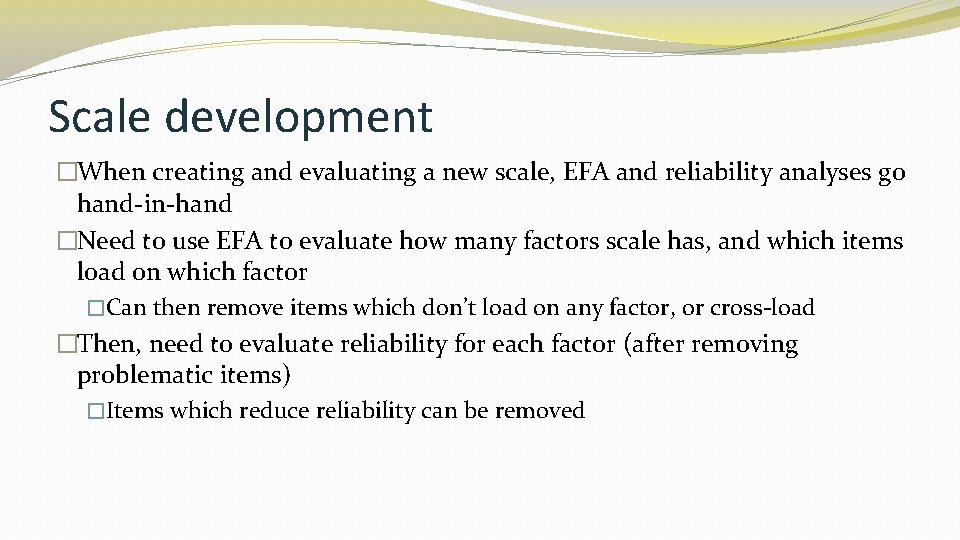 Scale development

�When creating and evaluating a new scale, EFA and reliability analyses go hand-in-hand

�Need to use EFA to evaluate how many factors scale has, and which items load on which factor

�Can then remove items which don't load on any factor, or cross-load

�Then, need to evaluate reliability for each factor (after removing problematic items)

�Items which reduce reliability can be removed